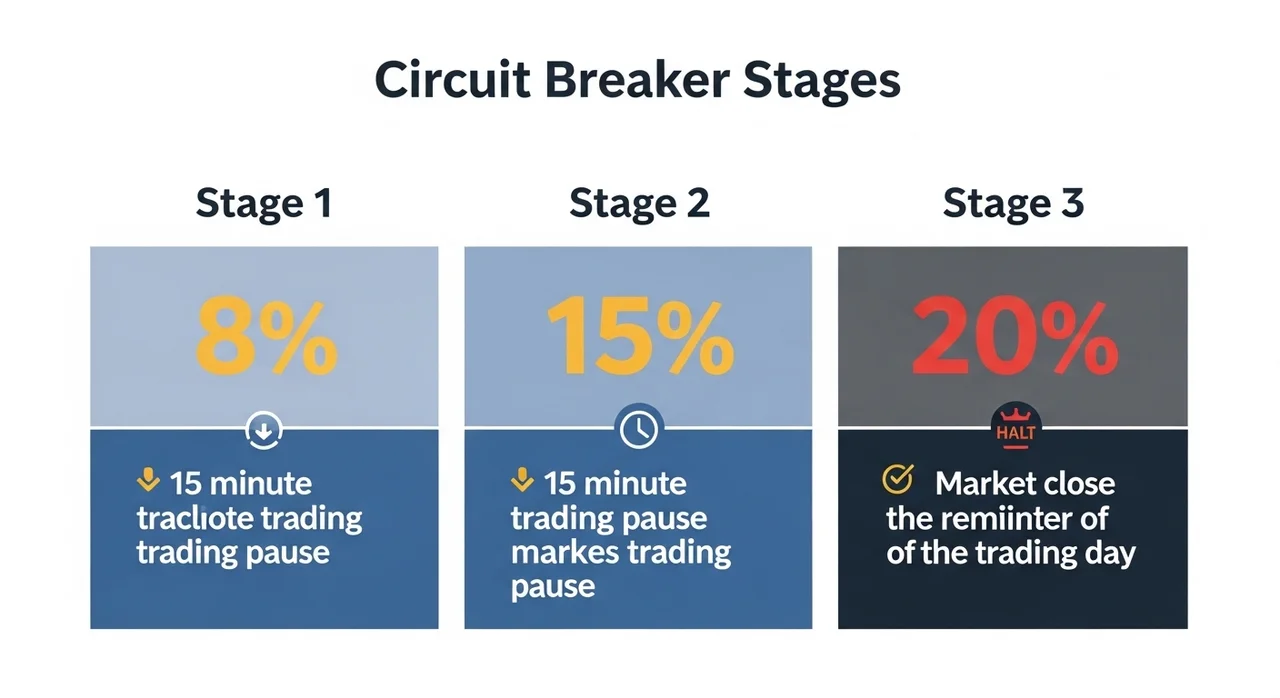 Circuit Breaker Stages

Stage 1

8%

15 minute tracliote trading trading pause

Stage 2

15%

15 minute trading pause markes trading pause

Stage 3

20%

HALT

Market close the remiinter of of the trading day